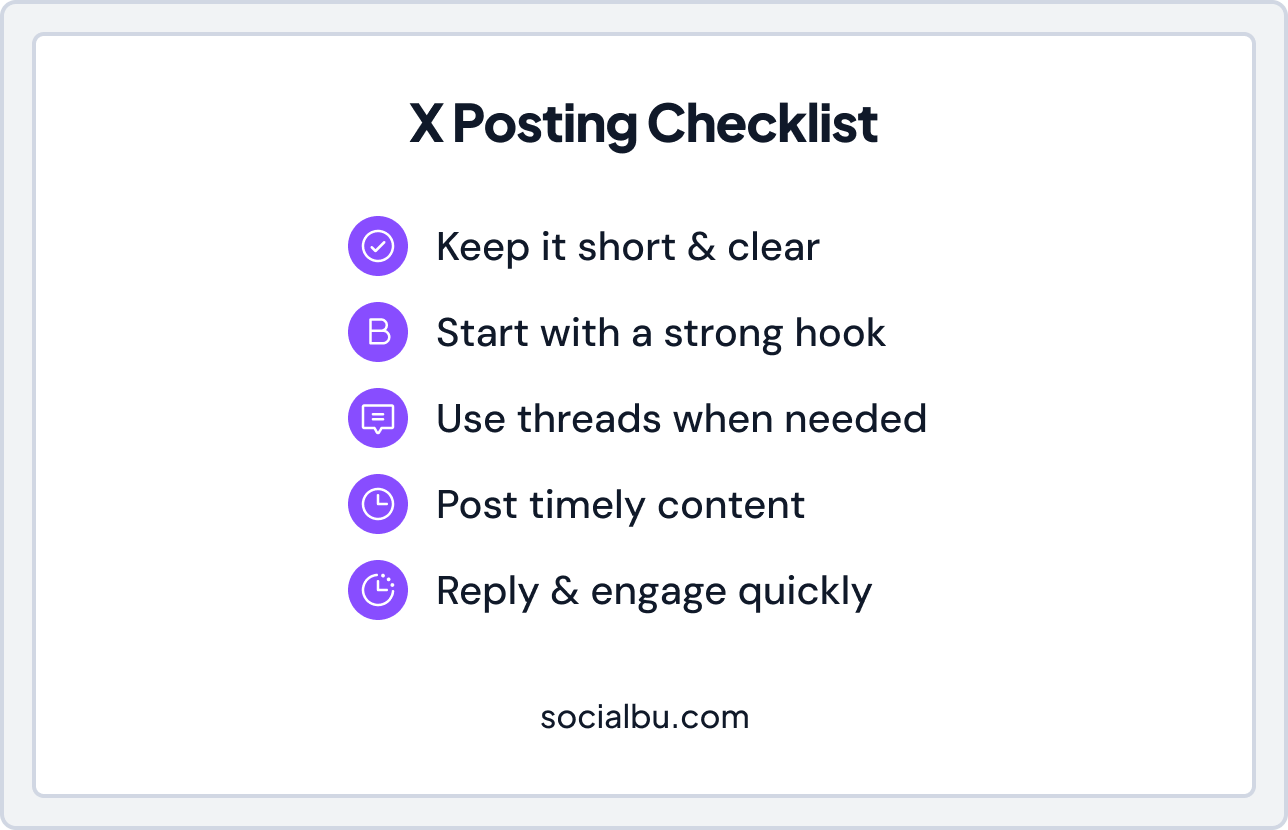 X Posting Checklist

Keep it short & clear

B Start with a strong hook

Use threads when needed

Post timely content

Reply & engage quickly

socialbu.com